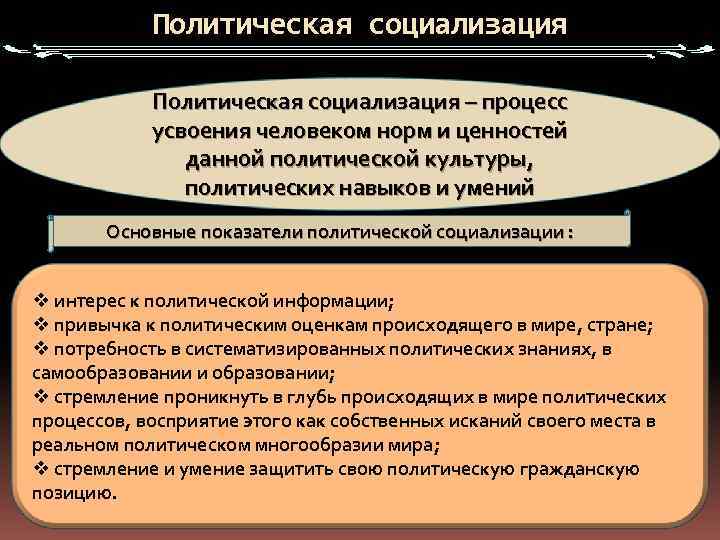 Политическая социализация

Политическая социализация – процесс усвоения человеком норм и ценностей данной политической культуры, политических навыков и умений

Основные показатели политической социализации :

❖ интерес к политической информации;
❖ привычка к политическим оценкам происходящего в мире, стране;
❖ потребность в систематизированных политических знаниях, в самообразовании и образовании;
❖ стремление проникнуть в глубь происходящих в мире политических процессов, восприятие этого как собственных исканий своего места в реальном политическом многообразии мира;
❖ стремление и умение защитить свою политическую гражданскую позицию.